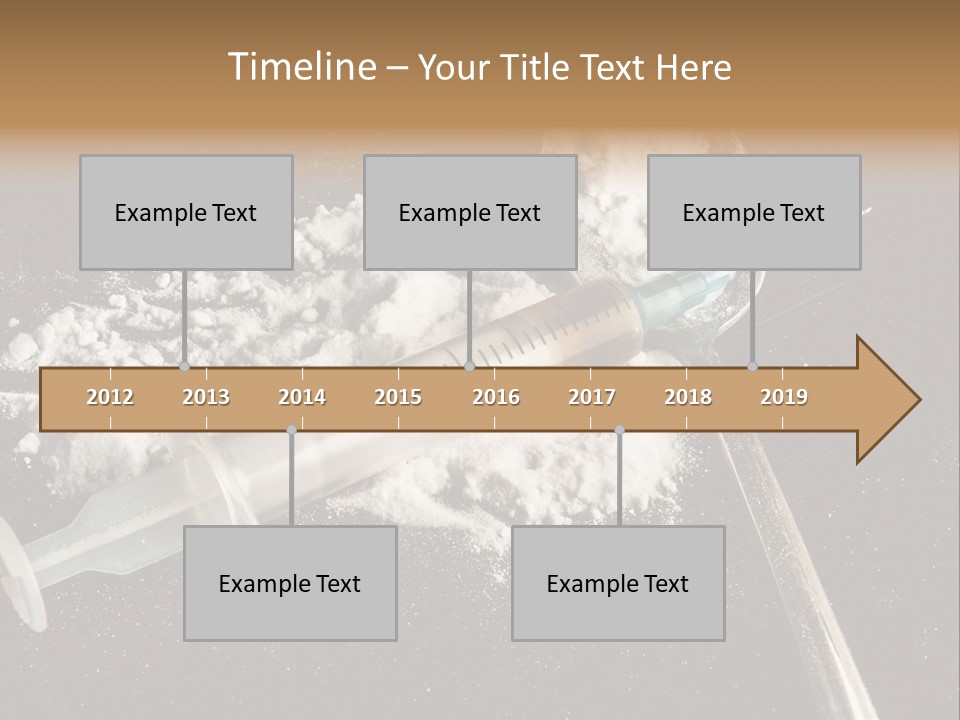 Timeline – Your Title Text Here

Example Text

Example Text

Example Text

2012 2013 2014 2015 2016 2017 2018 2019

Example Text

Example Text